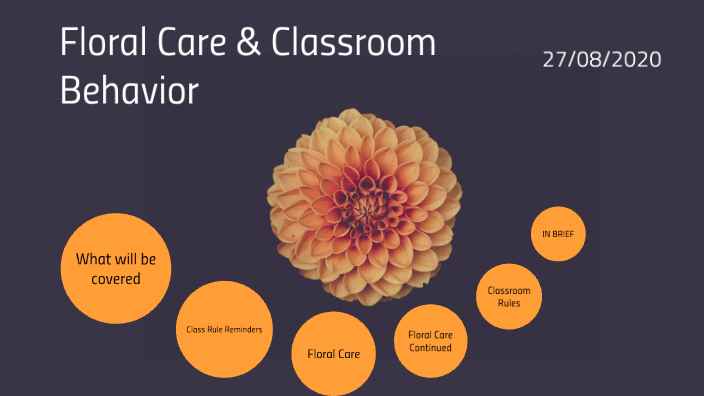 Floral Care & Classroom Behavior

27/08/2020

What will be covered

Class Rule Reminders

Floral Care

Floral Care Continued

Classroom Rules

IN BRIEF